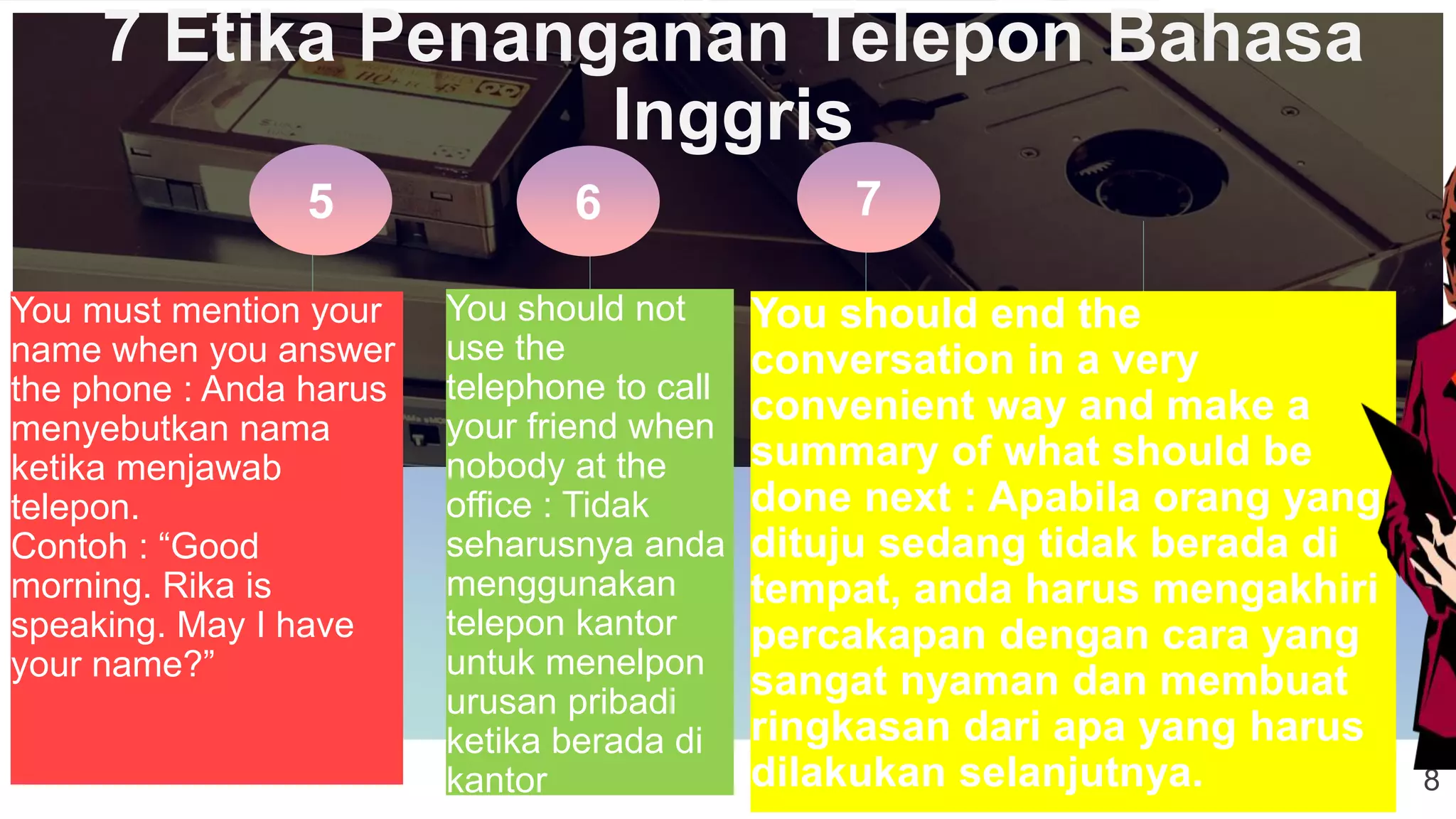 7 Etika Penanganan Telepon Bahasa Inggris

5

6

7

You must mention your name when you answer the phone : Anda harus menyebutkan nama ketika menjawab telepon.
Contoh : “Good morning. Rika is speaking. May I have your name?”

You should not use the telephone to call your friend when nobody at the office : Tidak seharusnya anda menggunakan telepon kantor untuk menelpon urusan pribadi ketika berada di kantor

You should end the conversation in a very convenient way and make a summary of what should be done next : Apabila orang yang dituju sedang tidak berada di tempat, anda harus mengakhiri percakapan dengan cara yang sangat nyaman dan membuat ringkasan dari apa yang harus dilakukan selanjutnya.

8